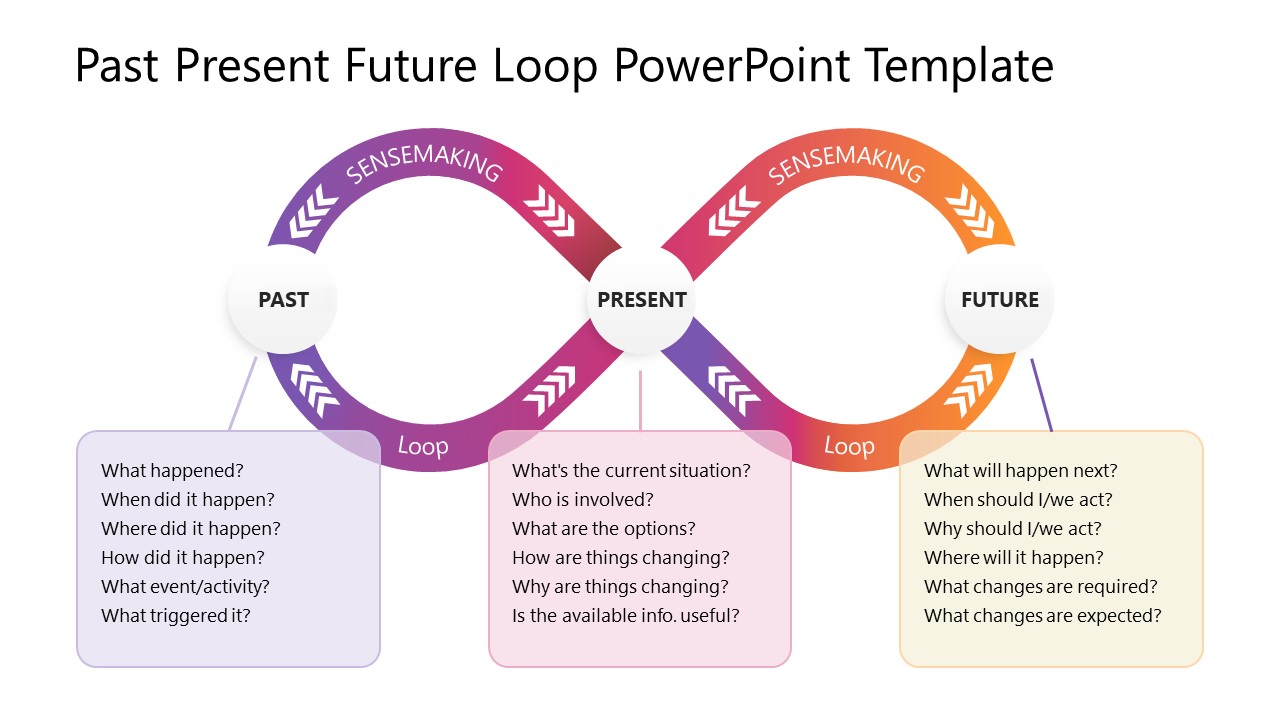 Past Present Future Loop PowerPoint Template

SENSEMAKING

SENSEMAKING

PAST

PRESENT

FUTURE

Loop

Loop

What happened?
When did it happen?
Where did it happen?
How did it happen?
What event/activity?
What triggered it?

What's the current situation?
Who is involved?
What are the options?
How are things changing?
Why are things changing?
Is the available info. useful?

What will happen next?
When should I/we act?
Why should I/we act?
Where will it happen?
What changes are required?
What changes are expected?